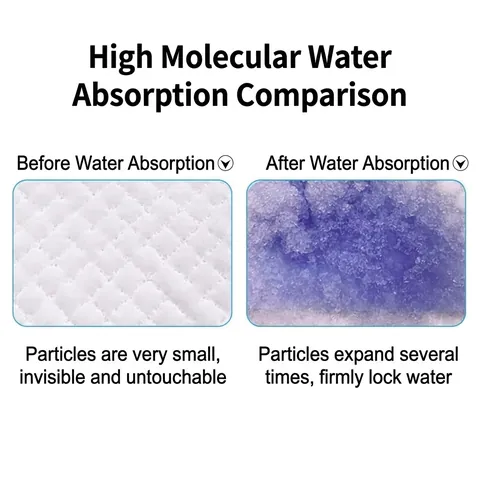 High Molecular Water Absorption Comparison

Before Water Absorption

Particles are very small, invisible and untouchable

After Water Absorption

Particles expand several times, firmly lock water